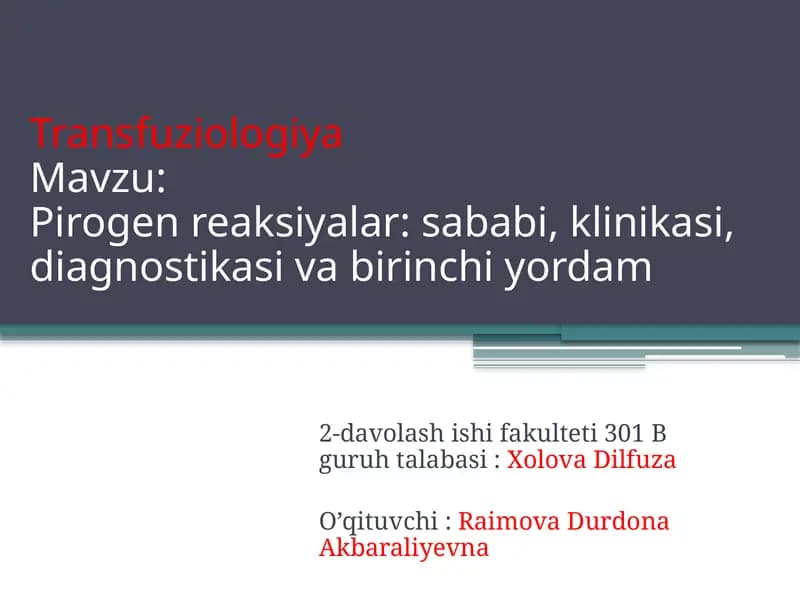 Transfuziologiya
Mavzu:
Pirogen reaksiyalar: sababi, klinikasi, diagnostikasi va birinchi yordam

2-davolash ishi fakulteti 301 B guruh talabasi : Xolova Dilfuza

O’qituvchi : Raimova Durdona Akbaraliyevna